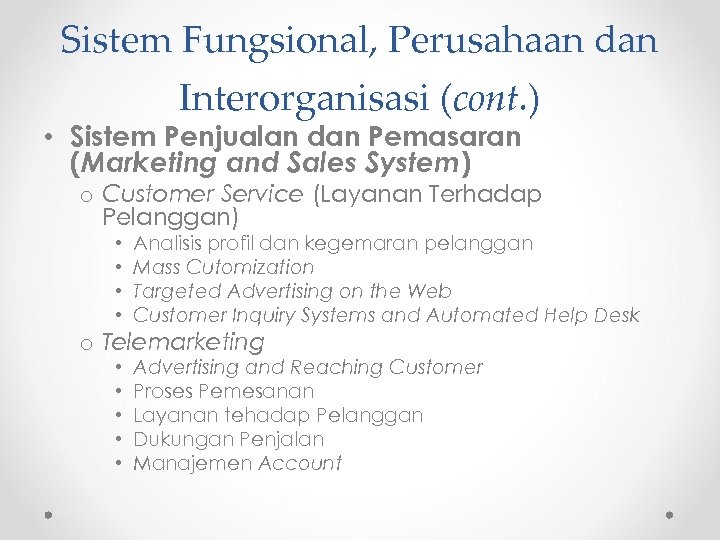 Sistem Fungsional, Perusahaan dan Interorganisasi (cont.)

• Sistem Penjualan dan Pemasaran (Marketing and Sales System)
  o Customer Service (Layanan Terhadap Pelanggan)
    • Analisis profil dan kegemaran pelanggan
    • Mass Cutomization
    • Targeted Advertising on the Web
    • Customer Inquiry Systems and Automated Help Desk
  o Telemarketing
    • Advertising and Reaching Customer
    • Proses Pemesanan
    • Layanan tehadap Pelanggan
    • Dukungan Penjalan
    • Manajemen Account